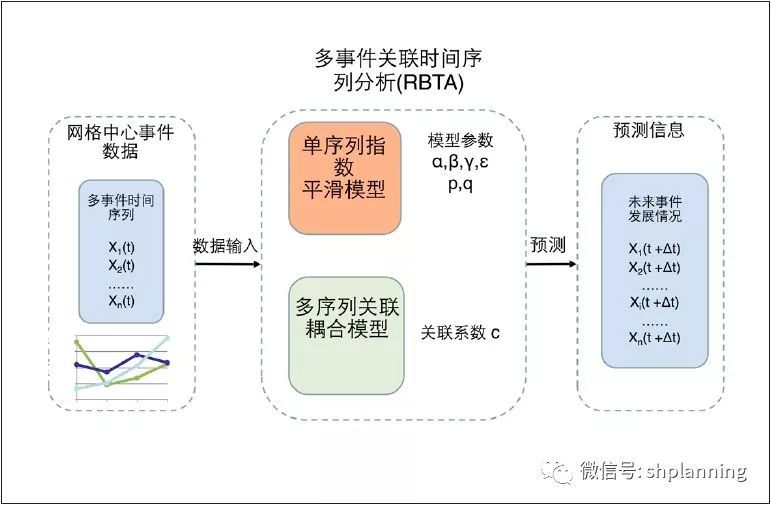 多事件关联时间序列分析(RBTA)

网格中心事件数据

多事件时间序列

$X_1(t)$
$X_2(t)$
……
$X_n(t)$

数据输入

单序列指数平滑模型

模型参数
α,β,γ,ε
p,q

多序列关联耦合模型

关联系数 c

预测

预测信息

未来事件发展情况

$X_1(t+\Delta t)$
$X_2(t+\Delta t)$
……
$X_i(t+\Delta t)$
……
$X_n(t+\Delta t)$

微信号: shplanning